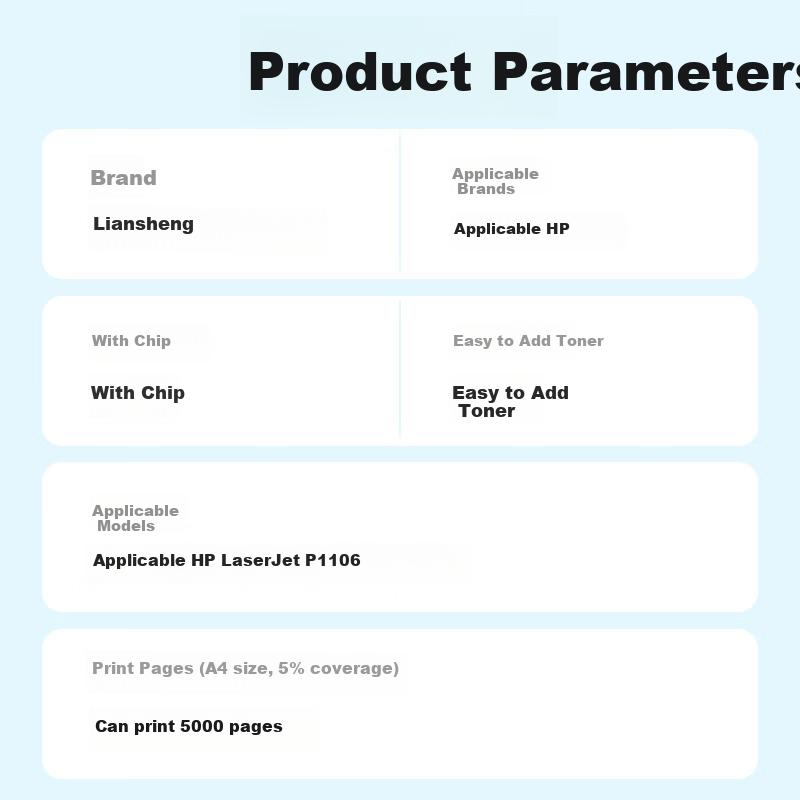 Product Parameters

Brand

Liansheng

Applicable Brands

Applicable HP

With Chip

With Chip

Easy to Add Toner

Easy to Add Toner

Applicable Models

Applicable HP LaserJet P1106

Print Pages (A4 size, 5% coverage)

Can print 5000 pages